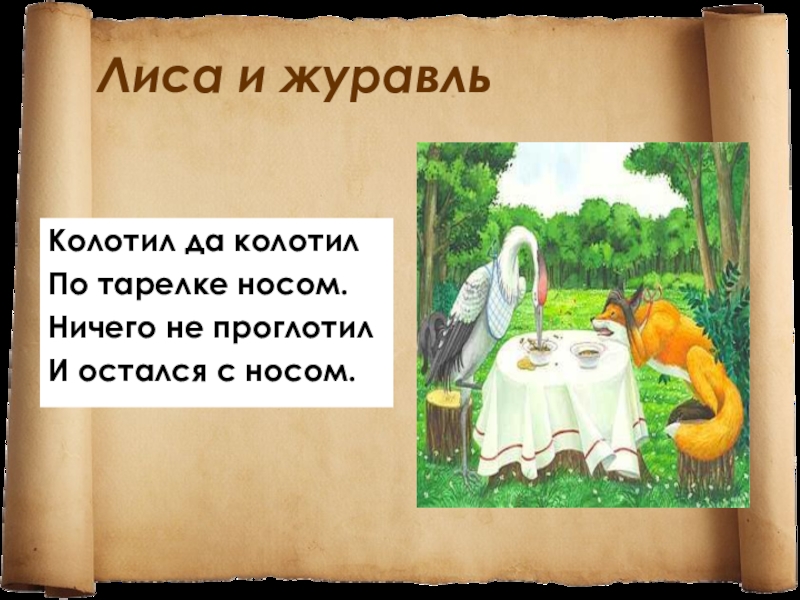 Лиса и журавль

Колотил да колотил
По тарелке носом.
Ничего не проглотил
И остался с носом.